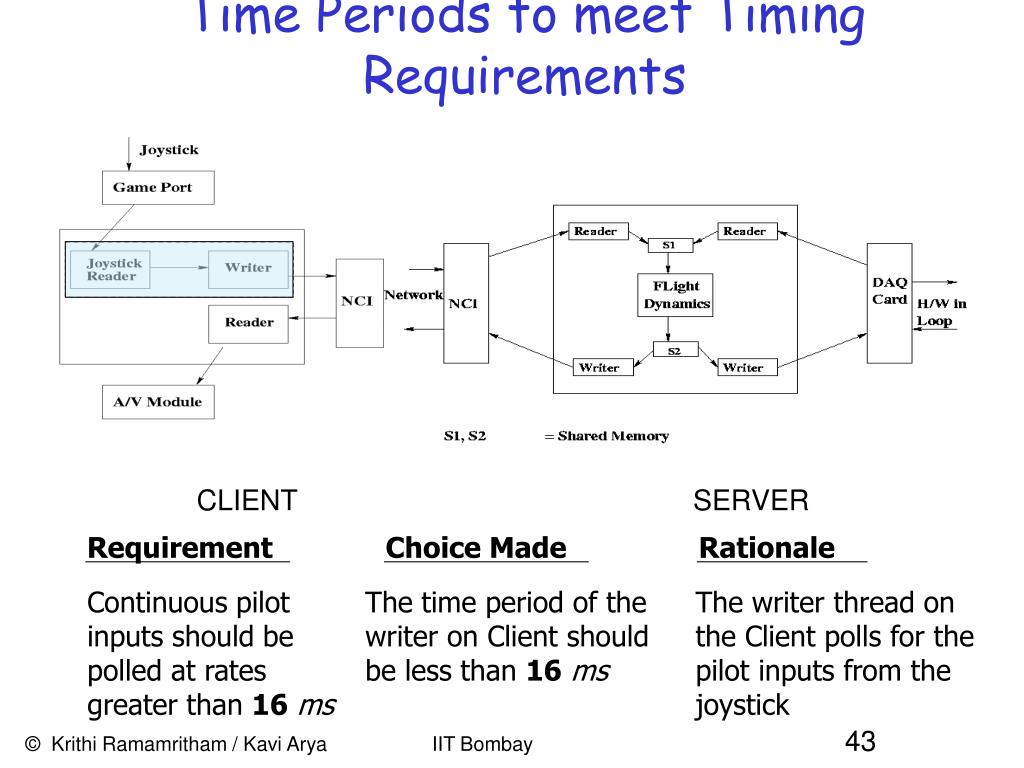 Time Periods to meet Timing Requirements

Joystick
Game Port
Joystick Reader
Writer
Reader
A/V Module
NCI
Network
NCI
Reader
S1
Reader
FLight Dynamics
S2
Writer
Writer
DAQ Card
H/W in Loop
S1, S2 = Shared Memory

CLIENT

SERVER

| Requirement | Choice Made | Rationale |
|---|---|---|
| Continuous pilot inputs should be polled at rates greater than **16** *ms* | The time period of the writer on Client should be less than **16** *ms* | The writer thread on the Client polls for the pilot inputs from the joystick |

© Krithi Ramamritham / Kavi Arya IIT Bombay 43